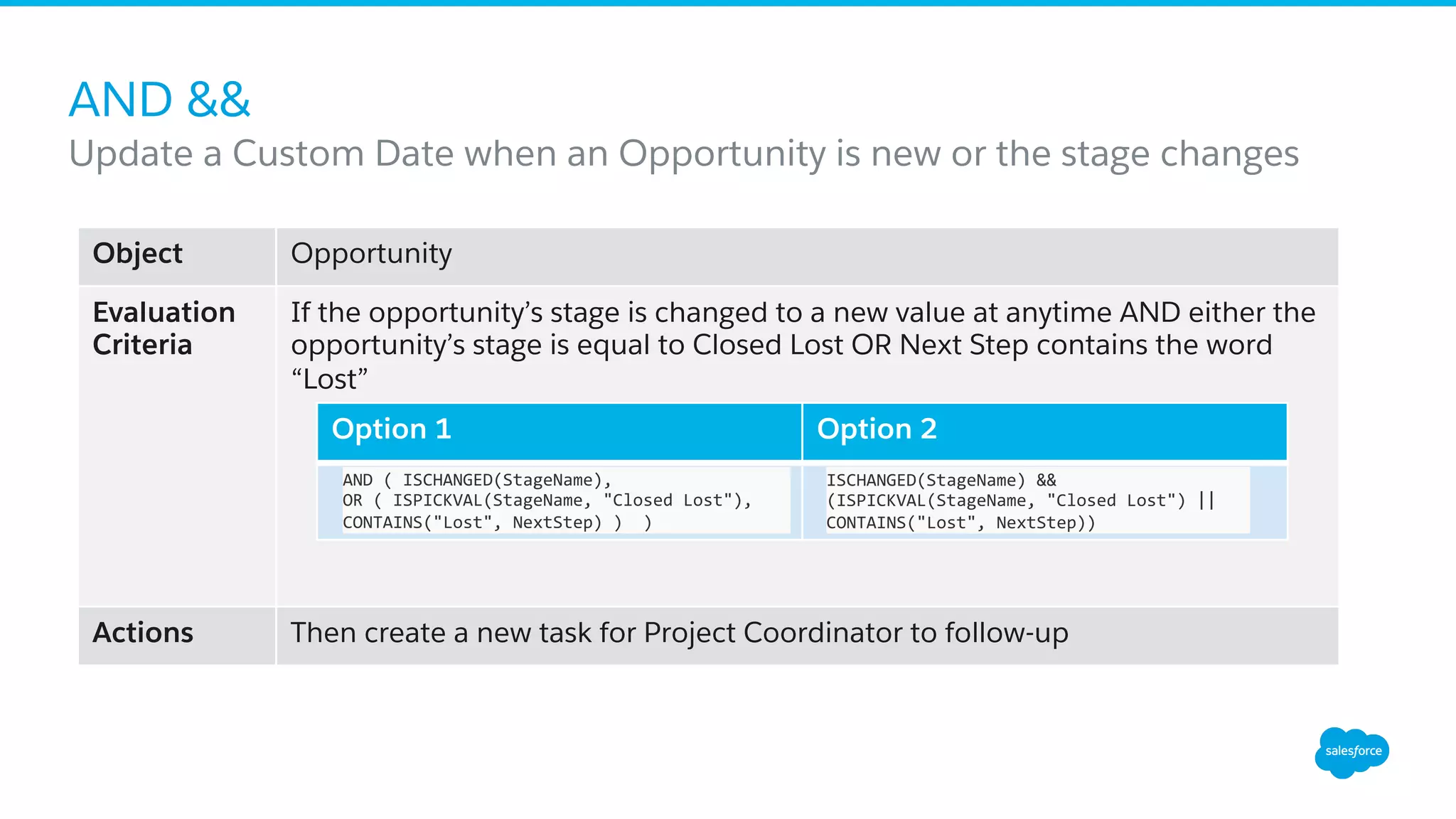 AND &&

Update a Custom Date when an Opportunity is new or the stage changes

| Object | Opportunity |
|---|---|
| Evaluation Criteria | If the opportunity's stage is changed to a new value at anytime AND either the opportunity's stage is equal to Closed Lost OR Next Step contains the word "Lost" |
| Actions | Then create a new task for Project Coordinator to follow-up |

| Option 1 | Option 2 |
|---|---|
| AND ( ISCHANGED(StageName), OR ( ISPICKVAL(StageName, "Closed Lost"), CONTAINS("Lost", NextStep) ) ) | ISCHANGED(StageName) && (ISPICKVAL(StageName, "Closed Lost") \|\| CONTAINS("Lost", NextStep)) |

salesforce